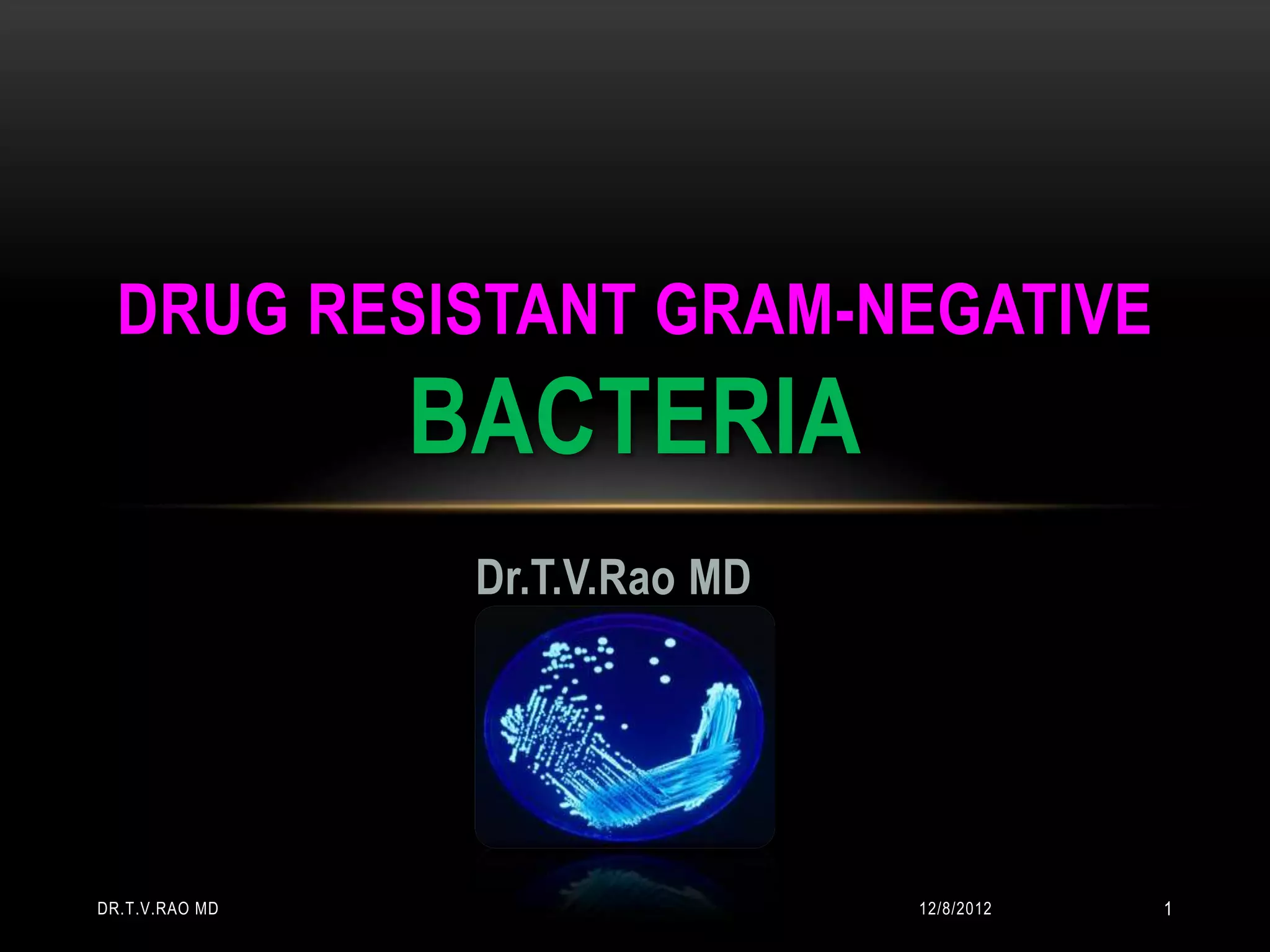 DRUG RESISTANT GRAM-NEGATIVE BACTERIA

Dr.T.V.Rao MD

DR.T.V.RAO MD

12/8/2012

1